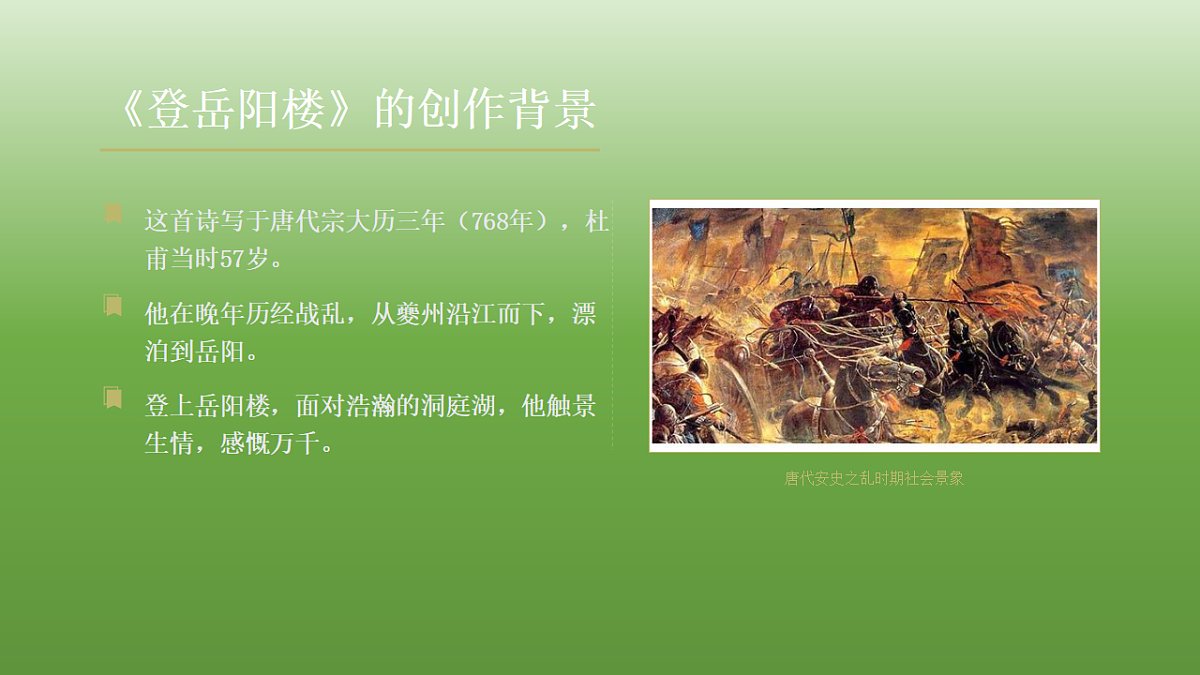 《登岳阳楼》的创作背景

这首诗写于唐代宗大历三年（768年），杜甫当时57岁。

他在晚年历经战乱，从夔州沿江而下，漂泊到岳阳。

登上岳阳楼，面对浩瀚的洞庭湖，他触景生情，感慨万千。

唐代安史之乱时期社会景象